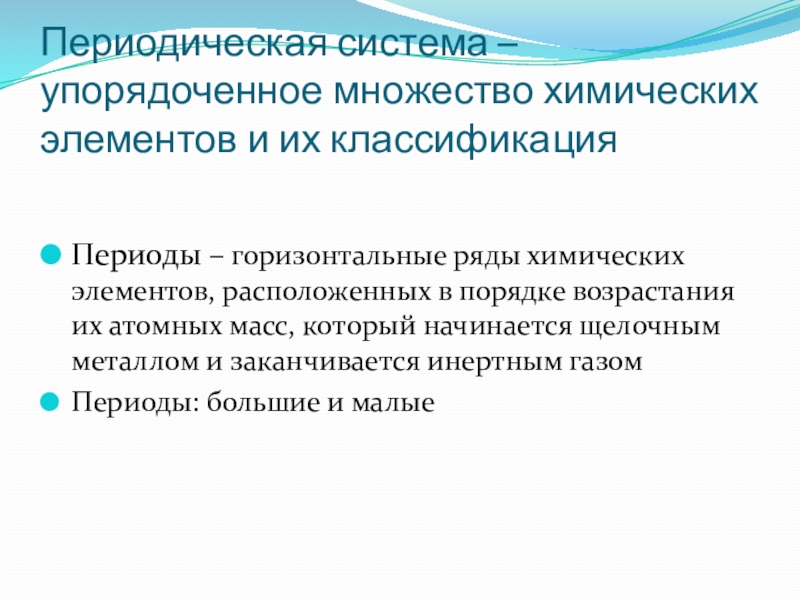 Периодическая система – упорядоченное множество химических элементов и их классификация

Периоды – горизонтальные ряды химических элементов, расположенных в порядке возрастания их атомных масс, который начинается щелочным металлом и заканчивается инертным газом

Периоды: большие и малые